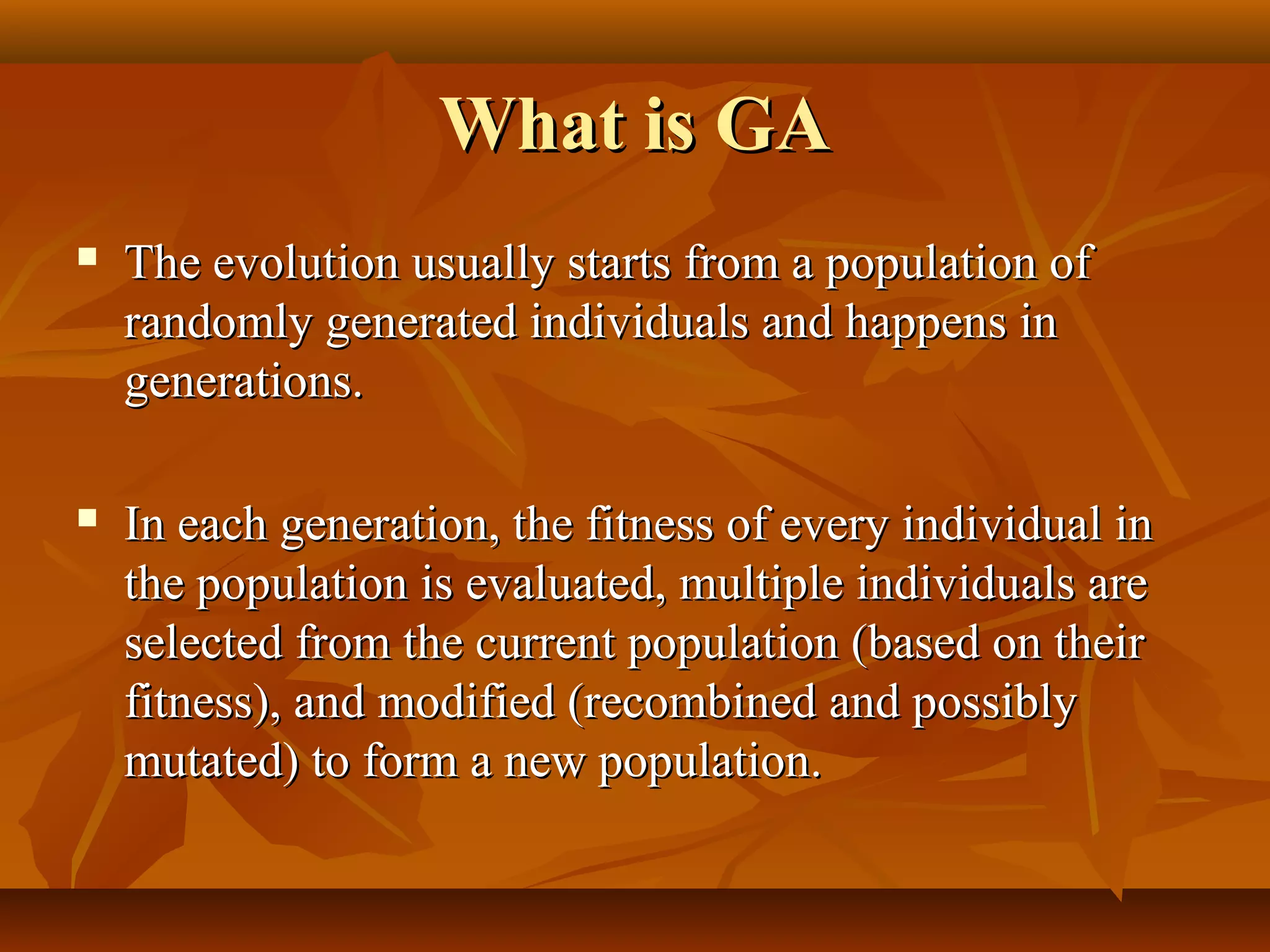 What is GA

▪ The evolution usually starts from a population of randomly generated individuals and happens in generations.

▪ In each generation, the fitness of every individual in the population is evaluated, multiple individuals are selected from the current population (based on their fitness), and modified (recombined and possibly mutated) to form a new population.